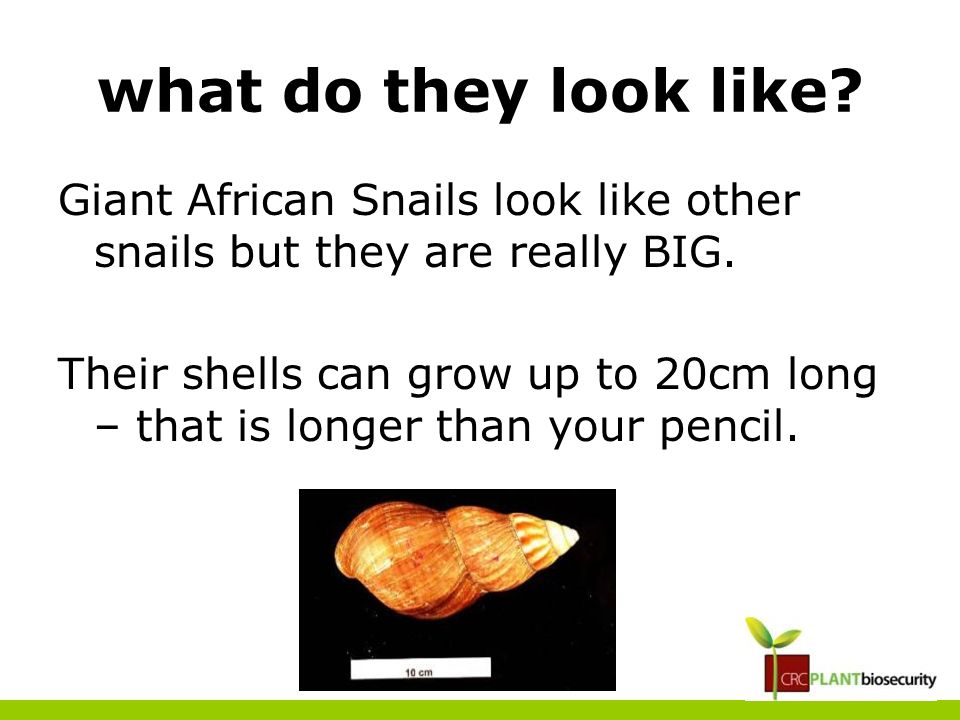 what do they look like?

Giant African Snails look like other snails but they are really BIG.

Their shells can grow up to 20cm long – that is longer than your pencil.

10 cm

CRC PLANTbiosecurity